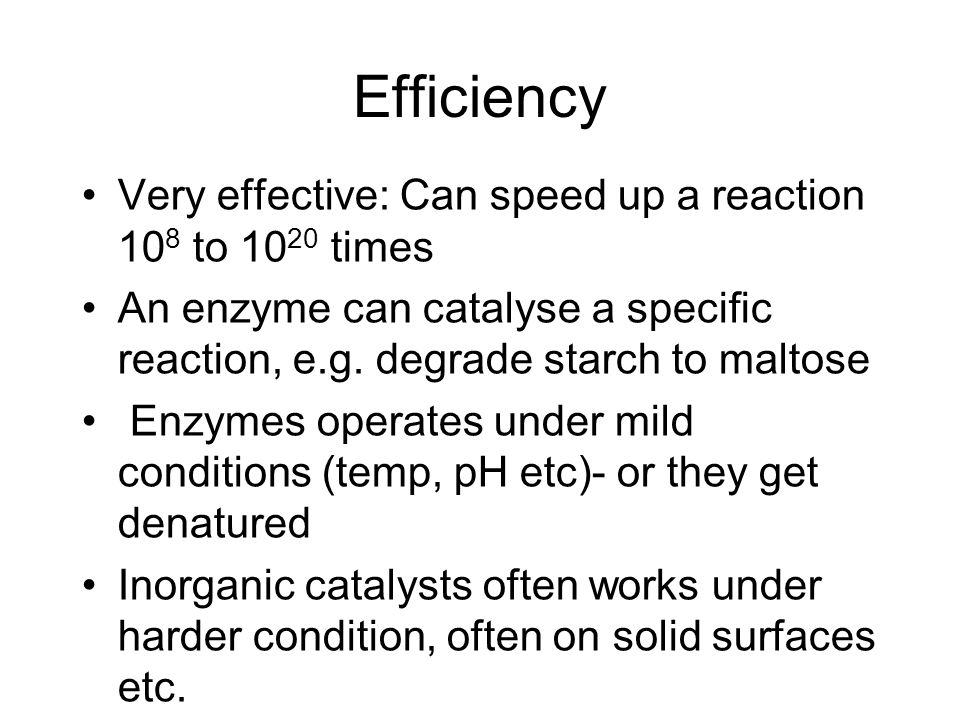 Efficiency

• Very effective: Can speed up a reaction $10^8$ to $10^{20}$ times

• An enzyme can catalyse a specific reaction, e.g. degrade starch to maltose

• Enzymes operates under mild conditions (temp, pH etc)- or they get denatured

• Inorganic catalysts often works under harder condition, often on solid surfaces etc.